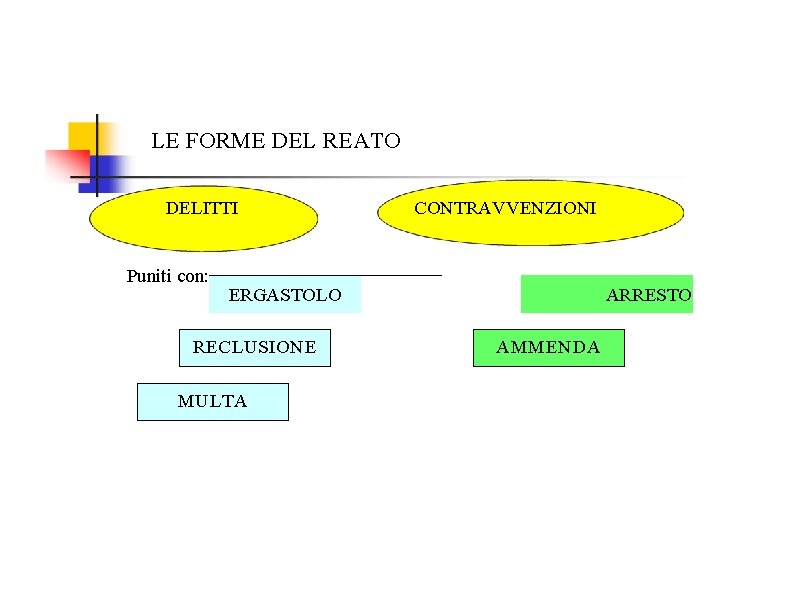 LE FORME DEL REATO

DELITTI

CONTRAVVENZIONI

Puniti con:

ERGASTOLO

ARRESTO

RECLUSIONE

AMMENDA

MULTA